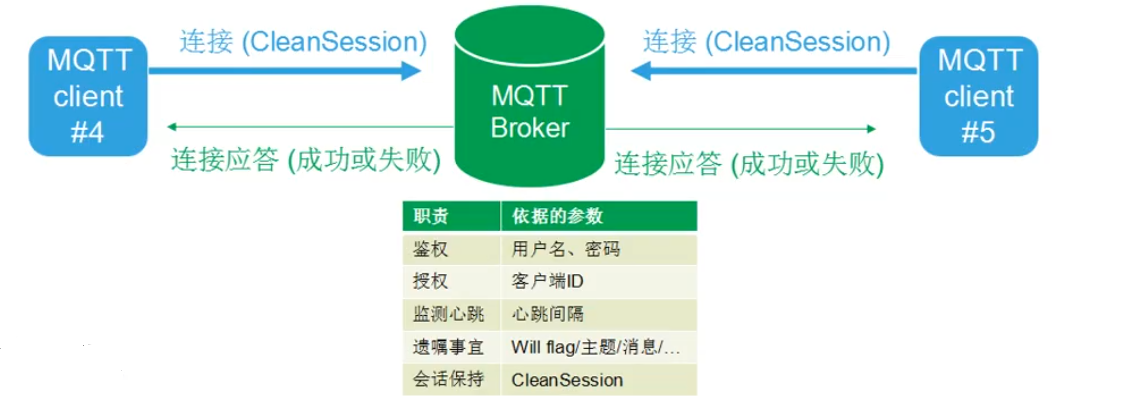 MQTT client #4

连接 (CleanSession)

连接应答 (成功或失败)

MQTT Broker

连接 (CleanSession)

连接应答 (成功或失败)

MQTT client #5

| 职责 | 依据的参数 |
|---|---|
| 鉴权 | 用户名、密码 |
| 授权 | 客户端ID |
| 监测心跳 | 心跳间隔 |
| 遗嘱事宜 | Will flag/主题/消息/... |
| 会话保持 | CleanSession |